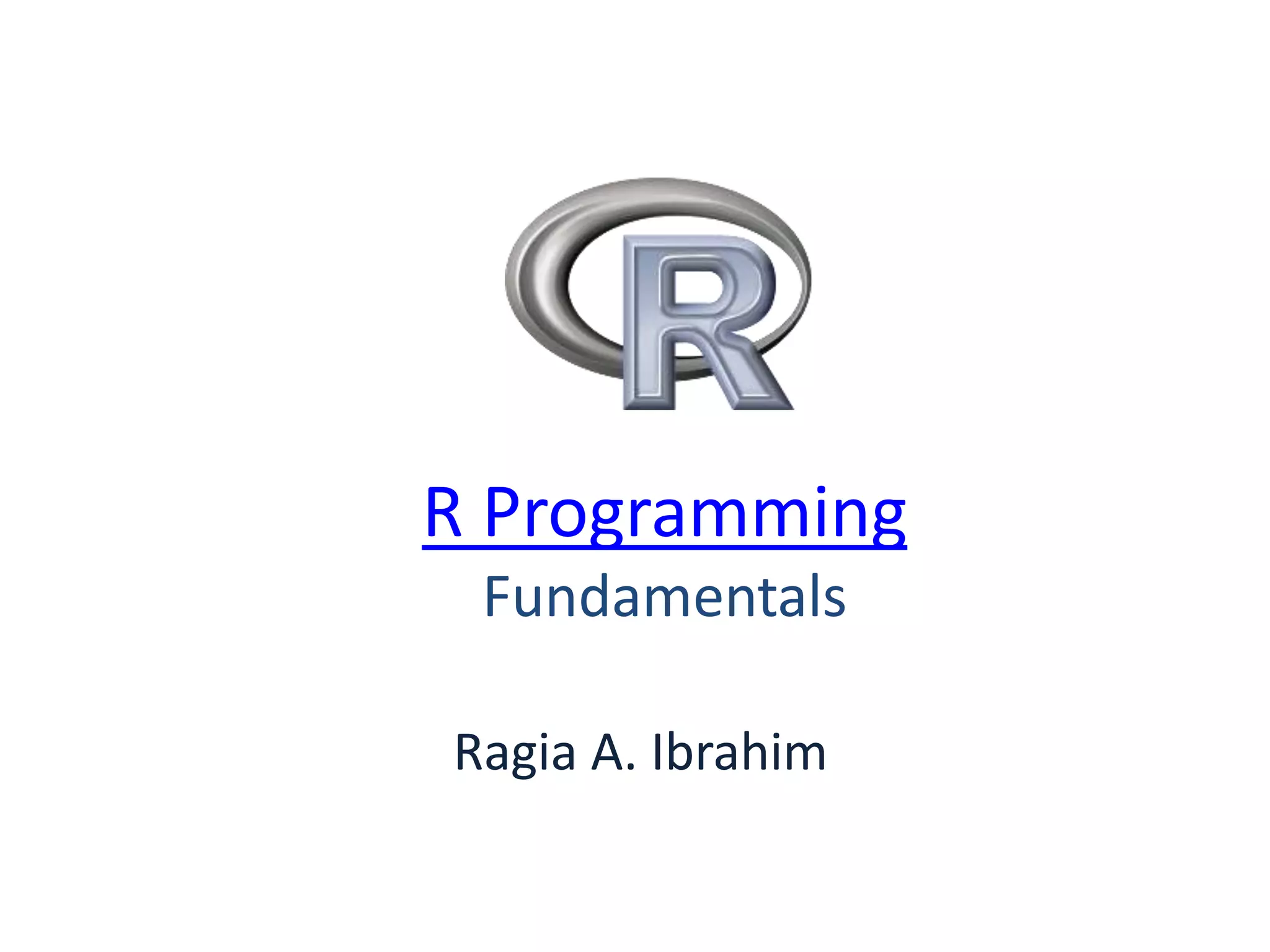 R

R Programming
Fundamentals

Ragia A. Ibrahim